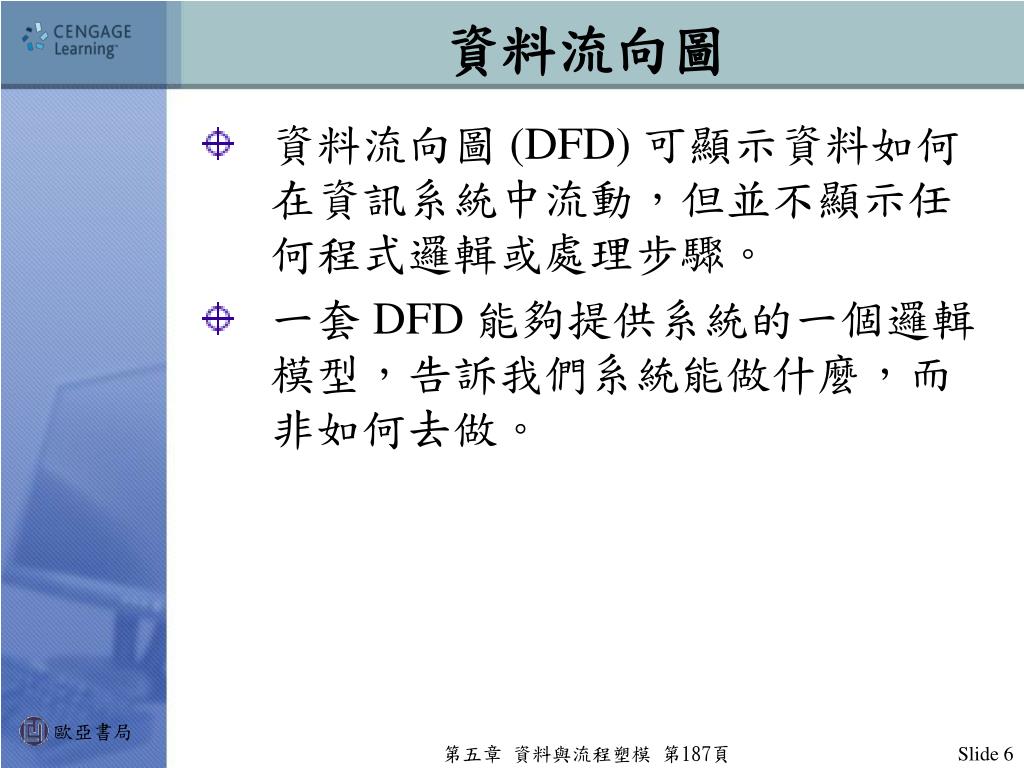 CENGAGE Learning

資料流向圖

資料流向圖 (DFD) 可顯示資料如何在資訊系統中流動，但並不顯示任何程式邏輯或處理步驟。

一套 DFD 能夠提供系統的一個邏輯模型，告訴我們系統能做什麼，而非如何去做。

歐亞書局

第五章 資料與流程塑模 第187頁

Slide 6